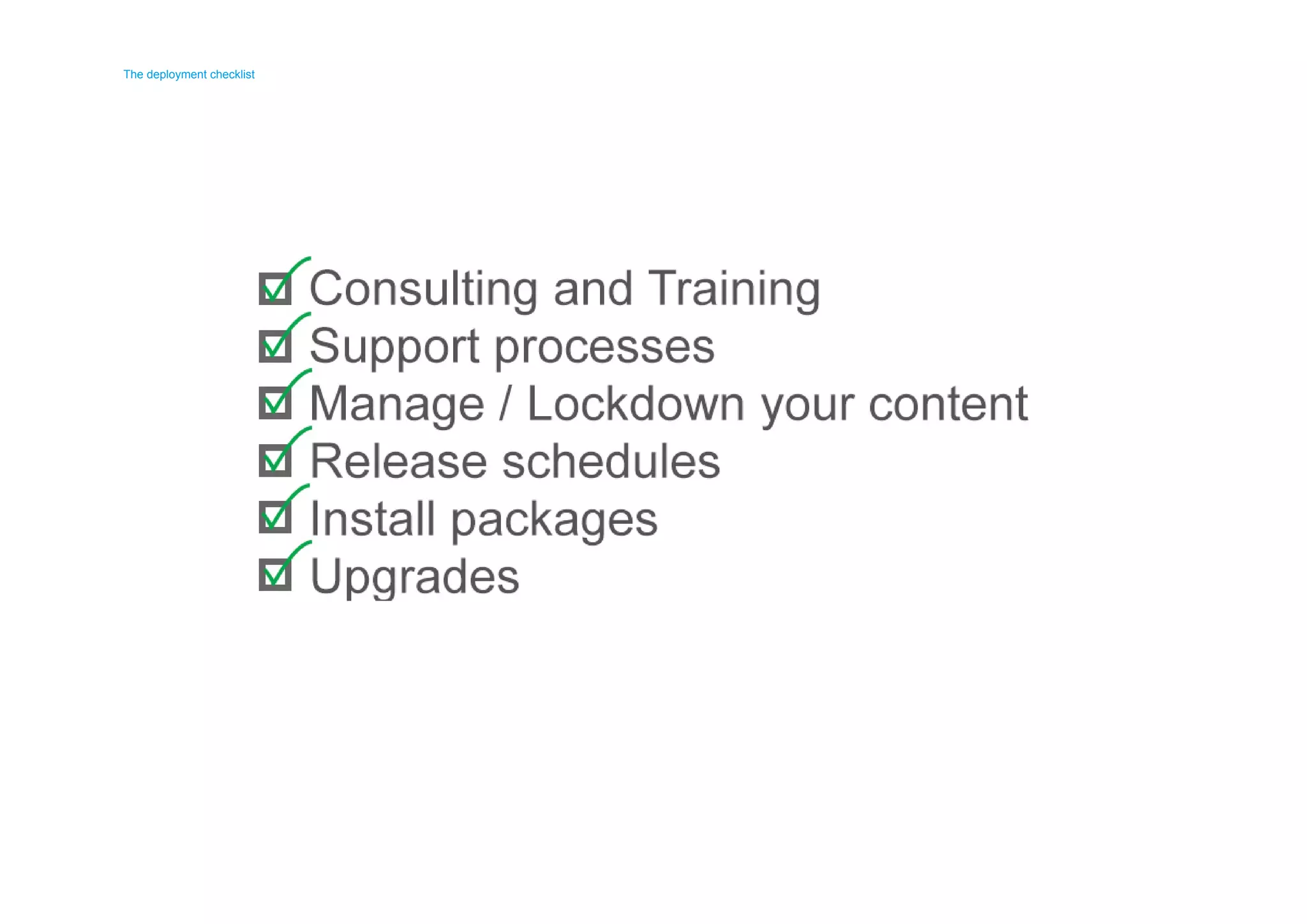 The deployment checklist

Consulting and Training
Support processes
Manage / Lockdown your content
Release schedules
Install packages
Upgrades